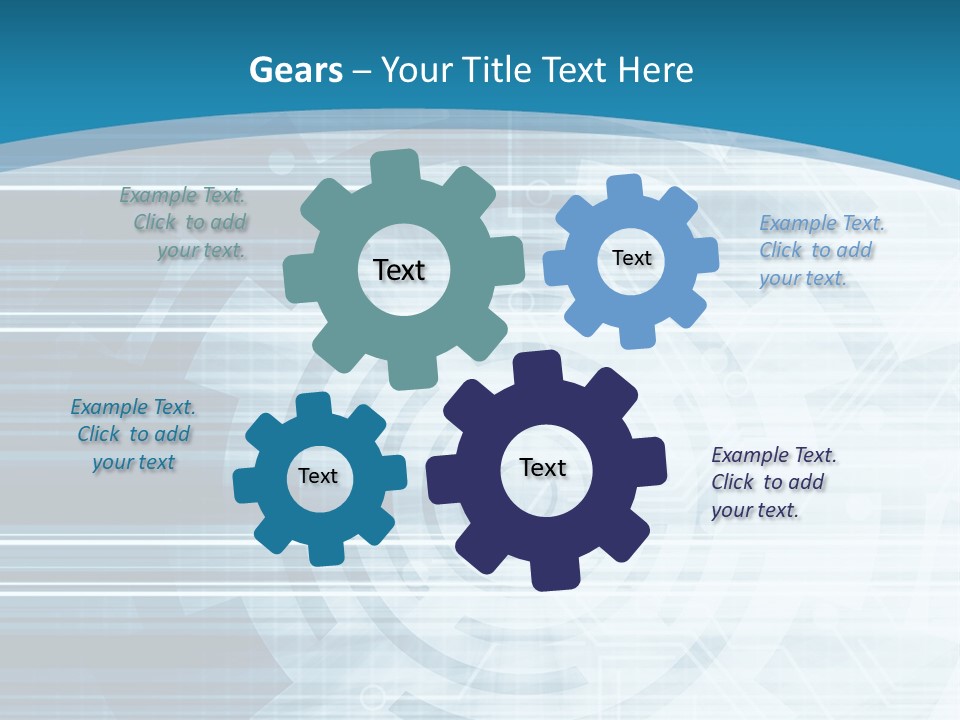 Gears – Your Title Text Here

Example Text. Click to add your text.

Text

Text

Example Text. Click to add your text.

Example Text. Click to add your text

Text

Text

Example Text. Click to add your text.